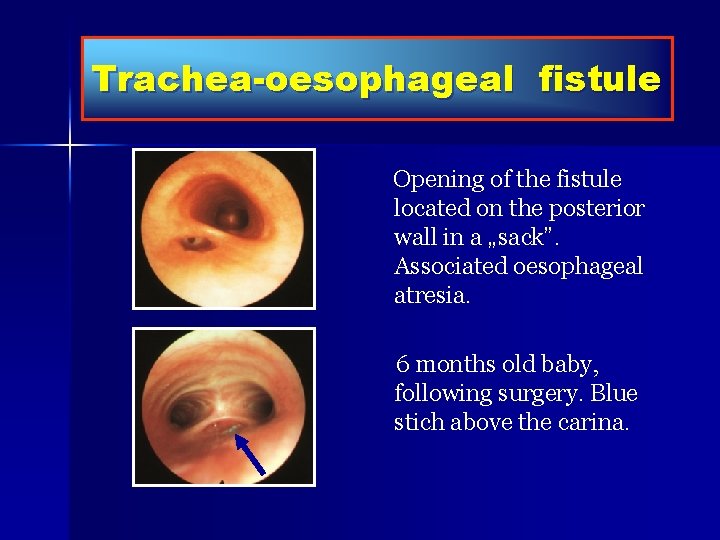 Trachea-oesophageal fistule

Opening of the fistule located on the posterior wall in a „sack”. Associated oesophageal atresia.

6 months old baby, following surgery. Blue stich above the carina.